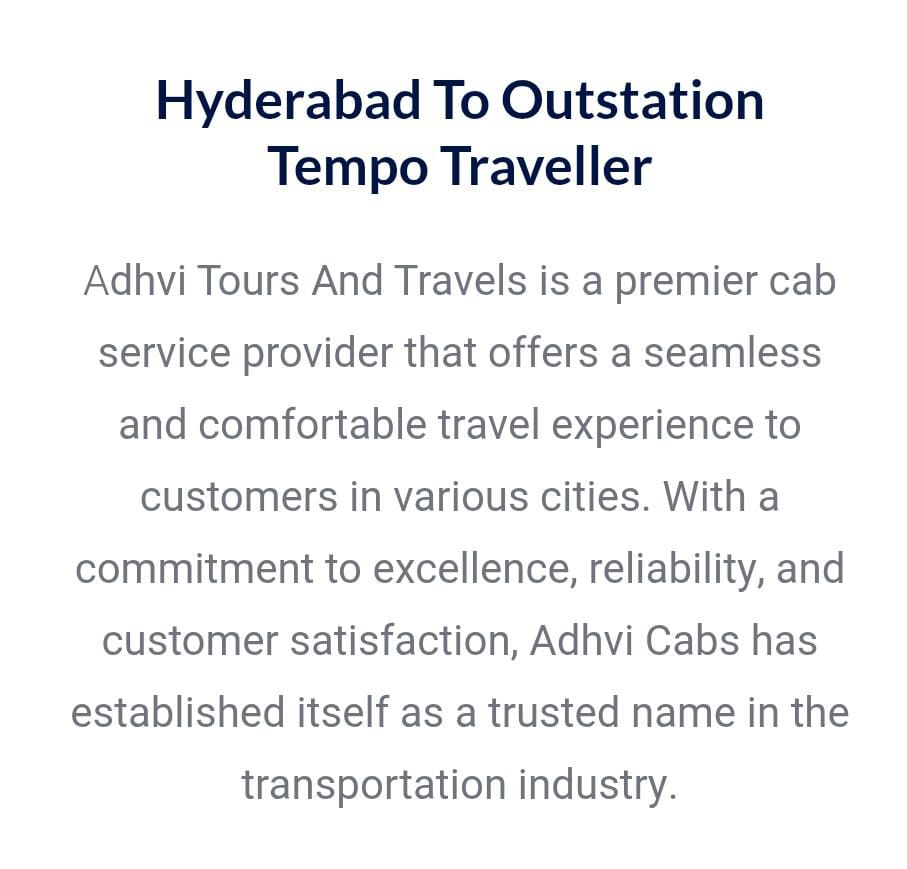 Hyderabad To Outstation Tempo Traveller

Adhvi Tours And Travels is a premier cab service provider that offers a seamless and comfortable travel experience to customers in various cities. With a commitment to excellence, reliability, and customer satisfaction, Adhvi Cabs has established itself as a trusted name in the transportation industry.